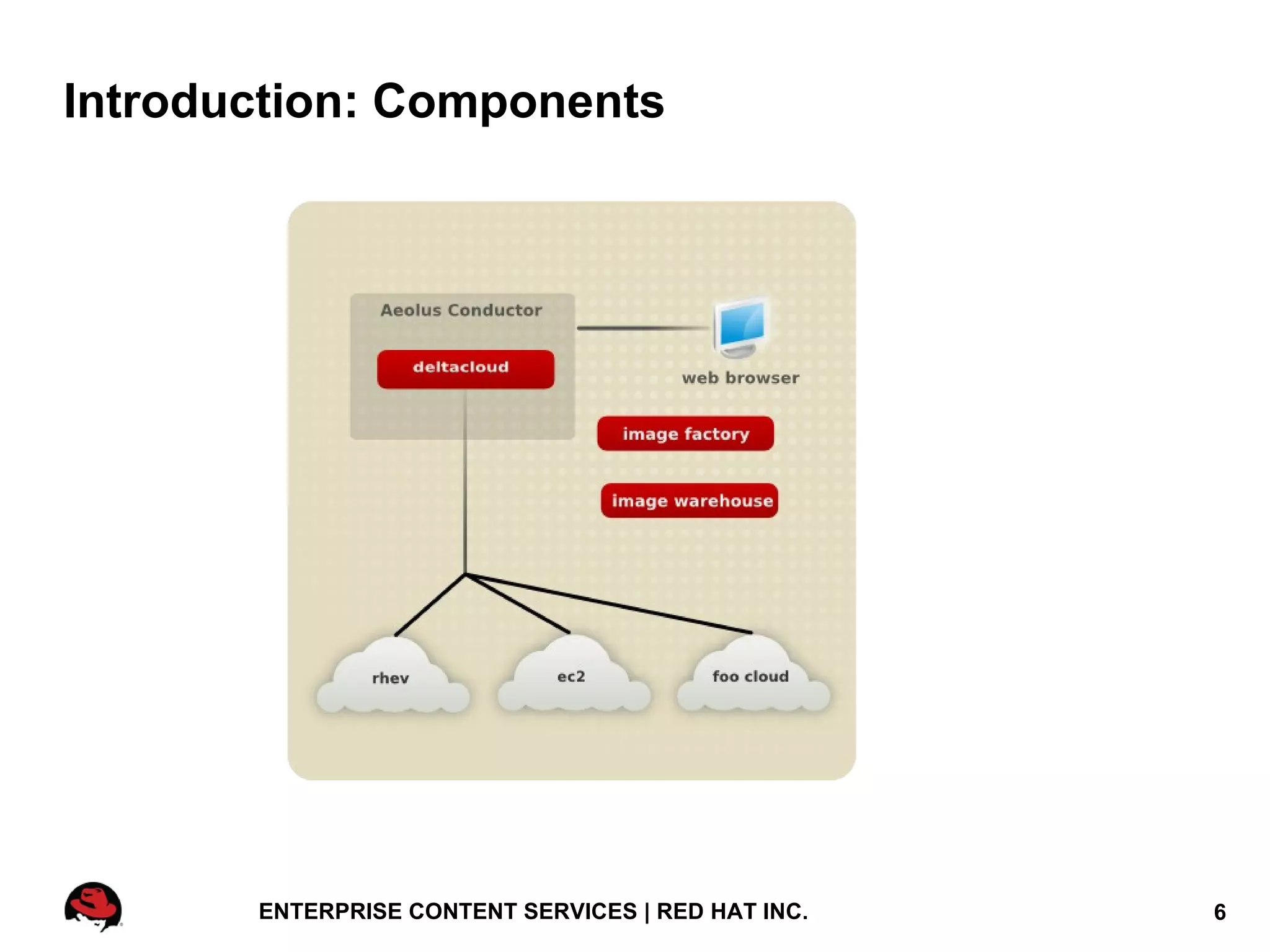 Introduction: Components

Aeolus Conductor

deltacloud

web browser

image factory

image warehouse

rhev

ec2

foo cloud

ENTERPRISE CONTENT SERVICES | RED HAT INC.

6